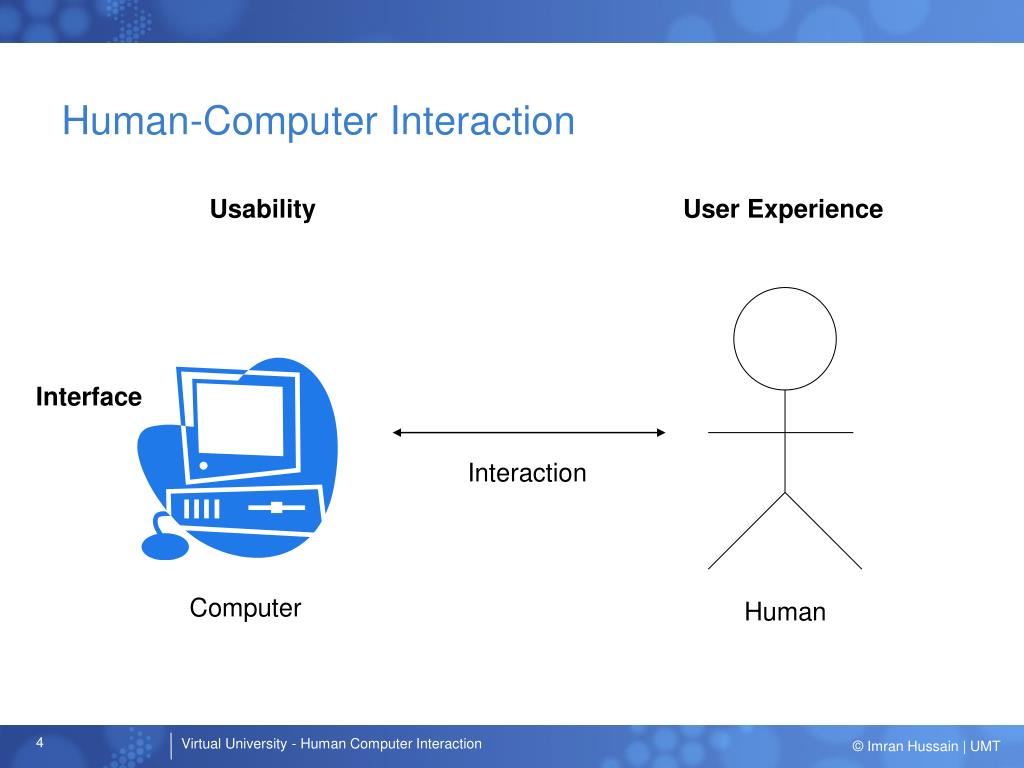 Human-Computer Interaction

Usability

User Experience

Interface

Interaction

Computer

Human

4

Virtual University - Human Computer Interaction

© Imran Hussain | UMT